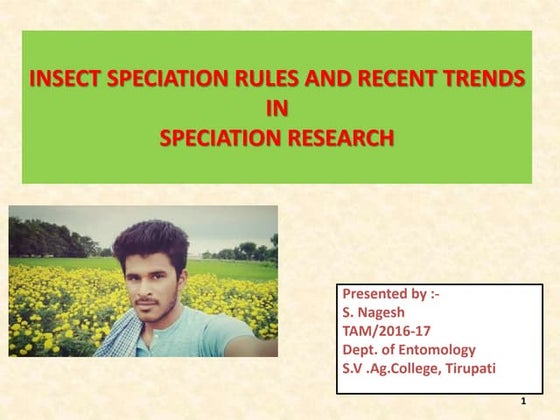 INSECT SPECIATION RULES AND RECENT TRENDS
IN
SPECIATION RESEARCH

Presented by :-
S. Nagesh
TAM/2016-17
Dept. of Entomology
S.V .Ag.College, Tirupati

1